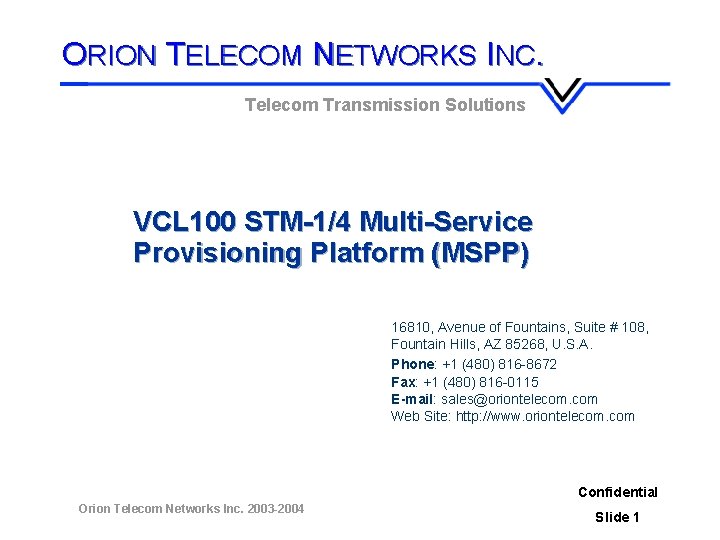 ORION TELECOM NETWORKS INC.

Telecom Transmission Solutions

VCL100 STM-1/4 Multi-Service Provisioning Platform (MSPP)

16810, Avenue of Fountains, Suite # 108,
Fountain Hills, AZ 85268, U.S.A.
Phone: +1 (480) 816-8672
Fax: +1 (480) 816-0115
E-mail: sales@oriontelecom.com
Web Site: http://www.oriontelecom.com

Orion Telecom Networks Inc. 2003-2004

Confidential

Slide 1